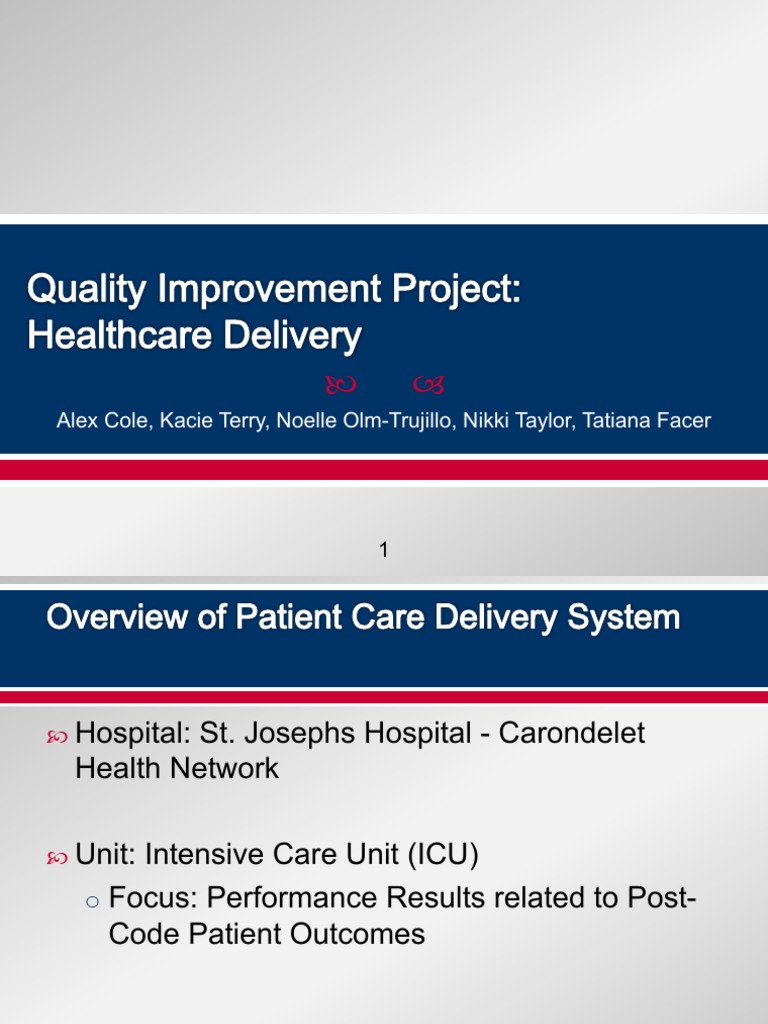 Quality Improvement Project: Healthcare Delivery

Alex Cole, Kacie Terry, Noelle Olm-Trujillo, Nikki Taylor, Tatiana Facer

1

Overview of Patient Care Delivery System

Hospital: St. Josephs Hospital - Carondelet Health Network

Unit: Intensive Care Unit (ICU)

o Focus: Performance Results related to Post-Code Patient Outcomes